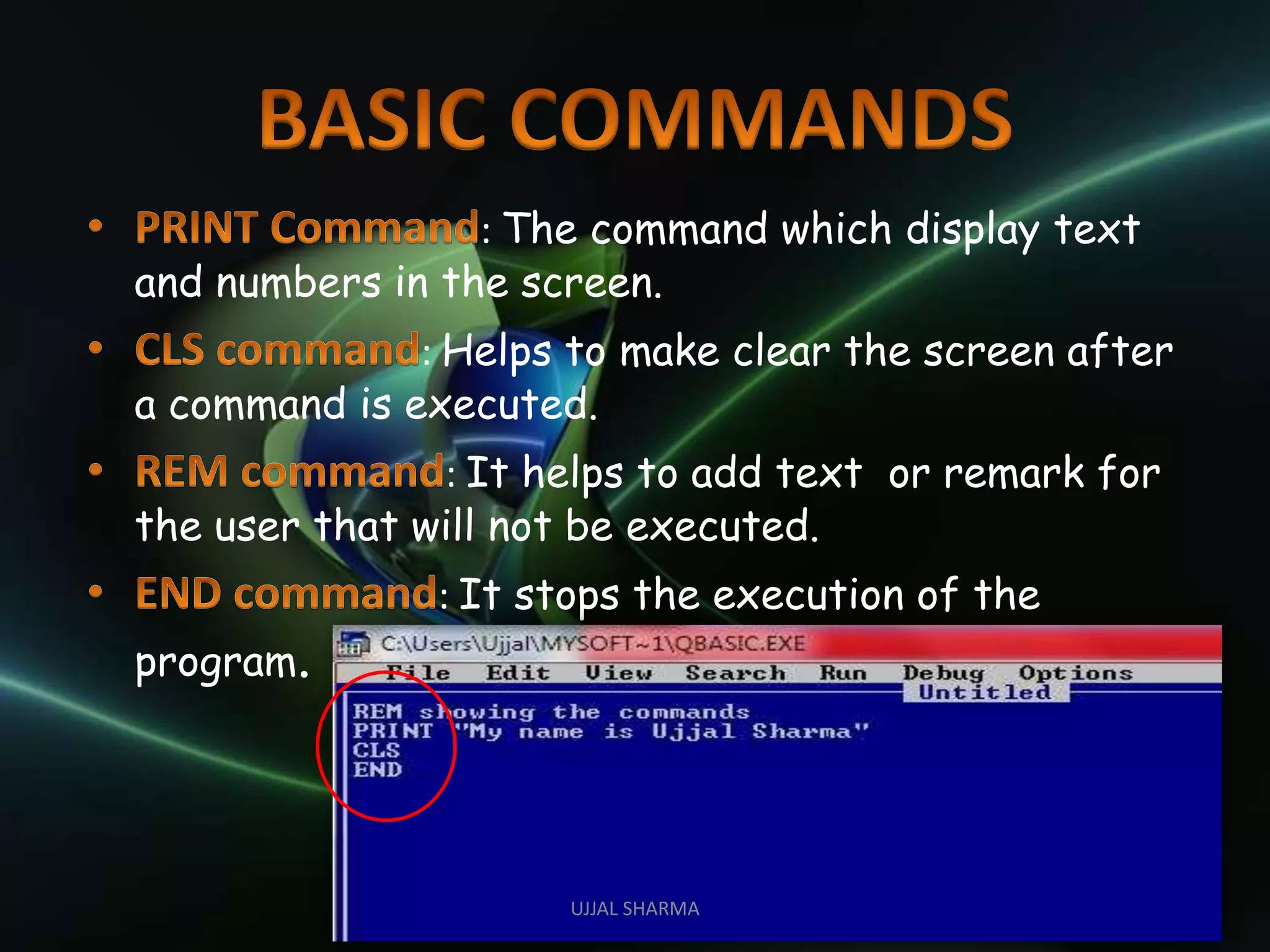 BASIC COMMANDS

• PRINT Command: The command which display text and numbers in the screen.

• CLS command: Helps to make clear the screen after a command is executed.

• REM command: It helps to add text  or remark for the user that will not be executed.

• END command: It stops the execution of the program.

C:\Users\Ujjal\MYSOFT~1\QBASIC.EXE

File Edit View Search Run Debug Options

Untitled

REM showing the commands
PRINT "My name is Ujjal Sharma"
CLS
END

UJJAL SHARMA